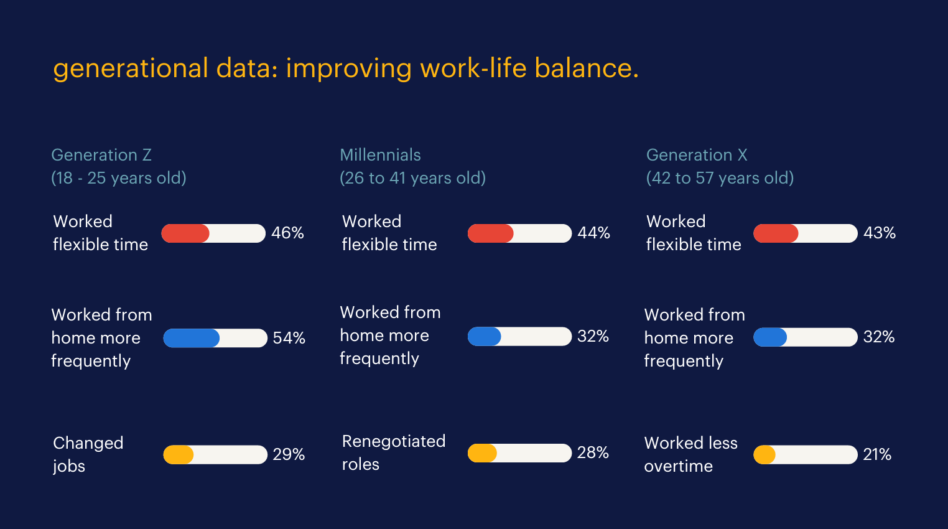 generational data: improving work-life balance.

Generation Z
(18 - 25 years old)

Worked flexible time 46%

Worked from home more frequently 54%

Changed jobs 29%

Millennials
(26 to 41 years old)

Worked flexible time 44%

Worked from home more frequently 32%

Renegotiated roles 28%

Generation X
(42 to 57 years old)

Worked flexible time 43%

Worked from home more frequently 32%

Worked less overtime 21%